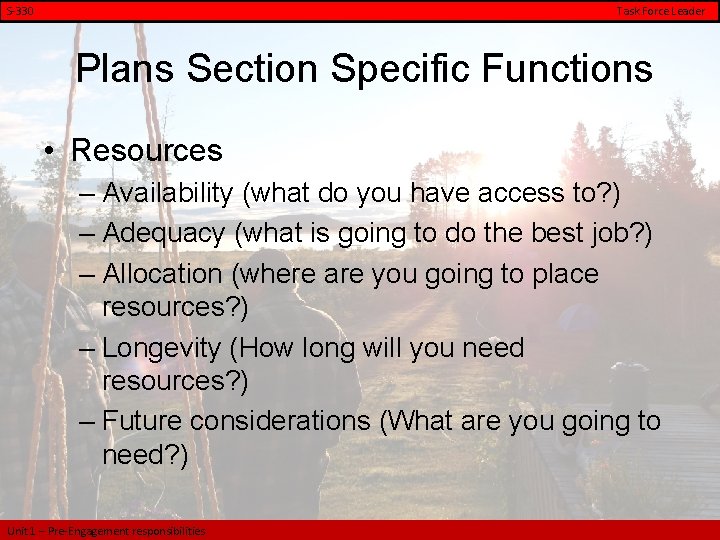 S-330

Task Force Leader

Plans Section Specific Functions

• Resources
– Availability (what do you have access to?)
– Adequacy (what is going to do the best job?)
– Allocation (where are you going to place resources?)
– Longevity (How long will you need resources?)
– Future considerations (What are you going to need?)

Unit 1 – Pre-Engagement responsibilities